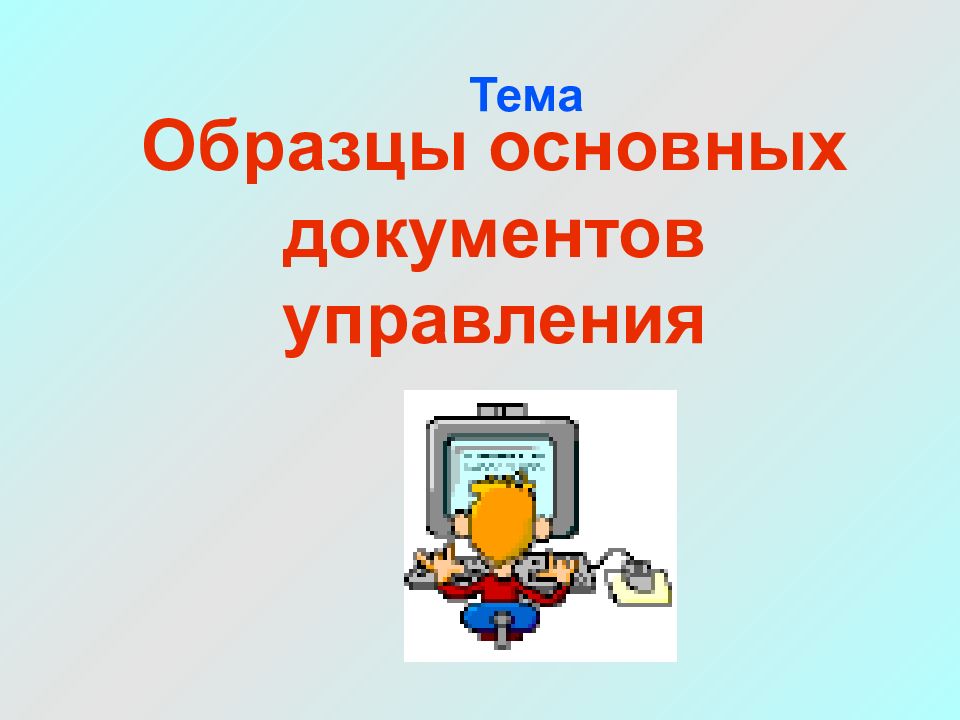 Тема
Образцы основных документов управления